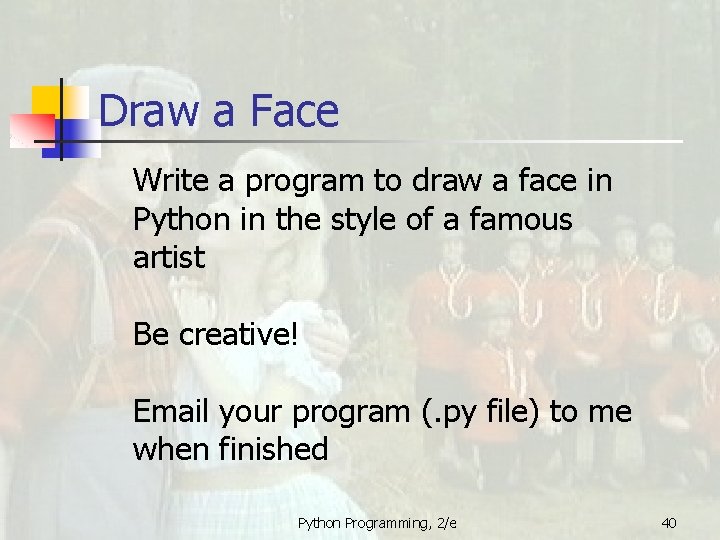 Draw a Face

Write a program to draw a face in Python in the style of a famous artist

Be creative!

Email your program (.py file) to me when finished

Python Programming, 2/e

40